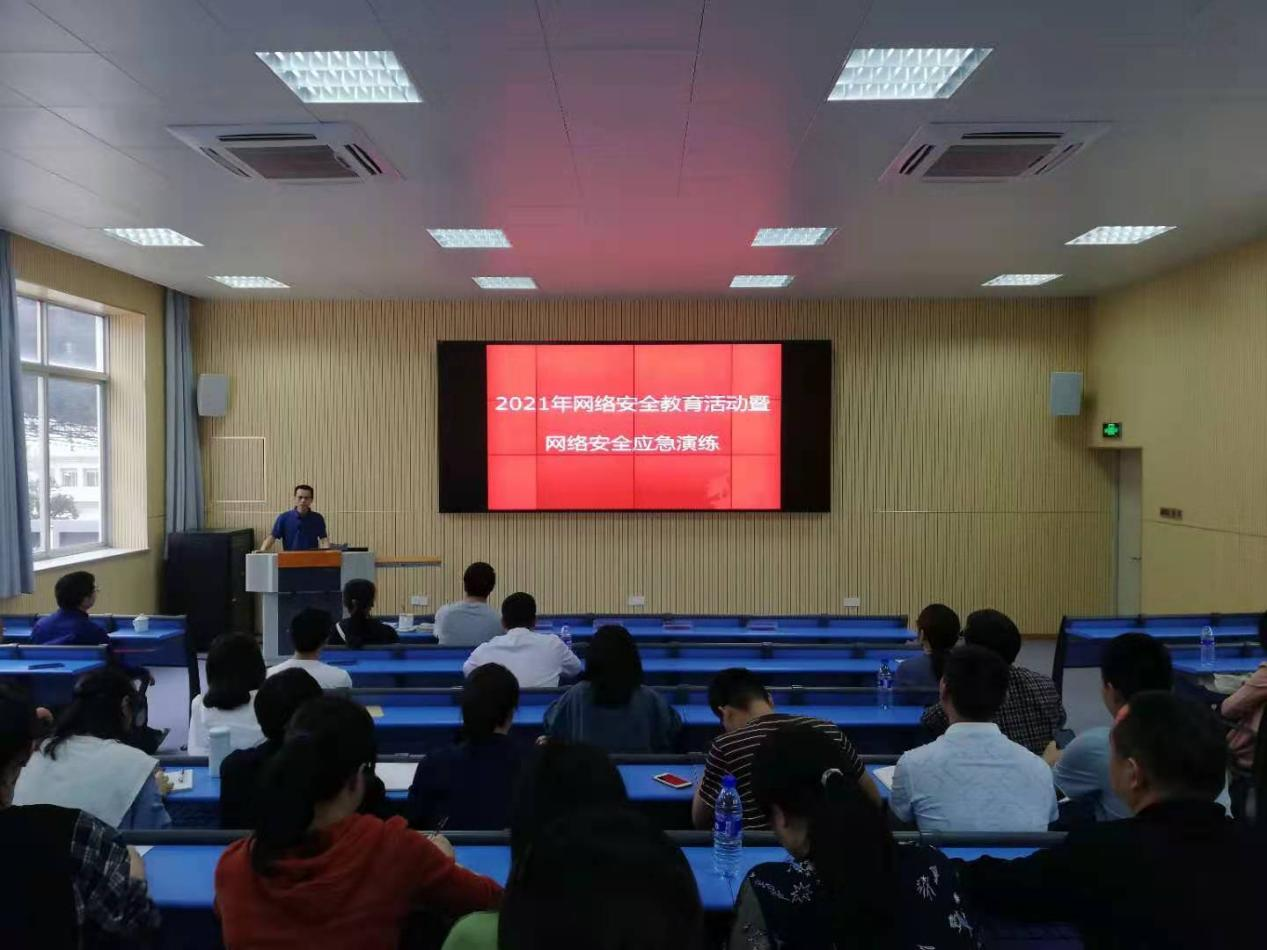 2021年网络安全教育活动暨
网络安全应急演练